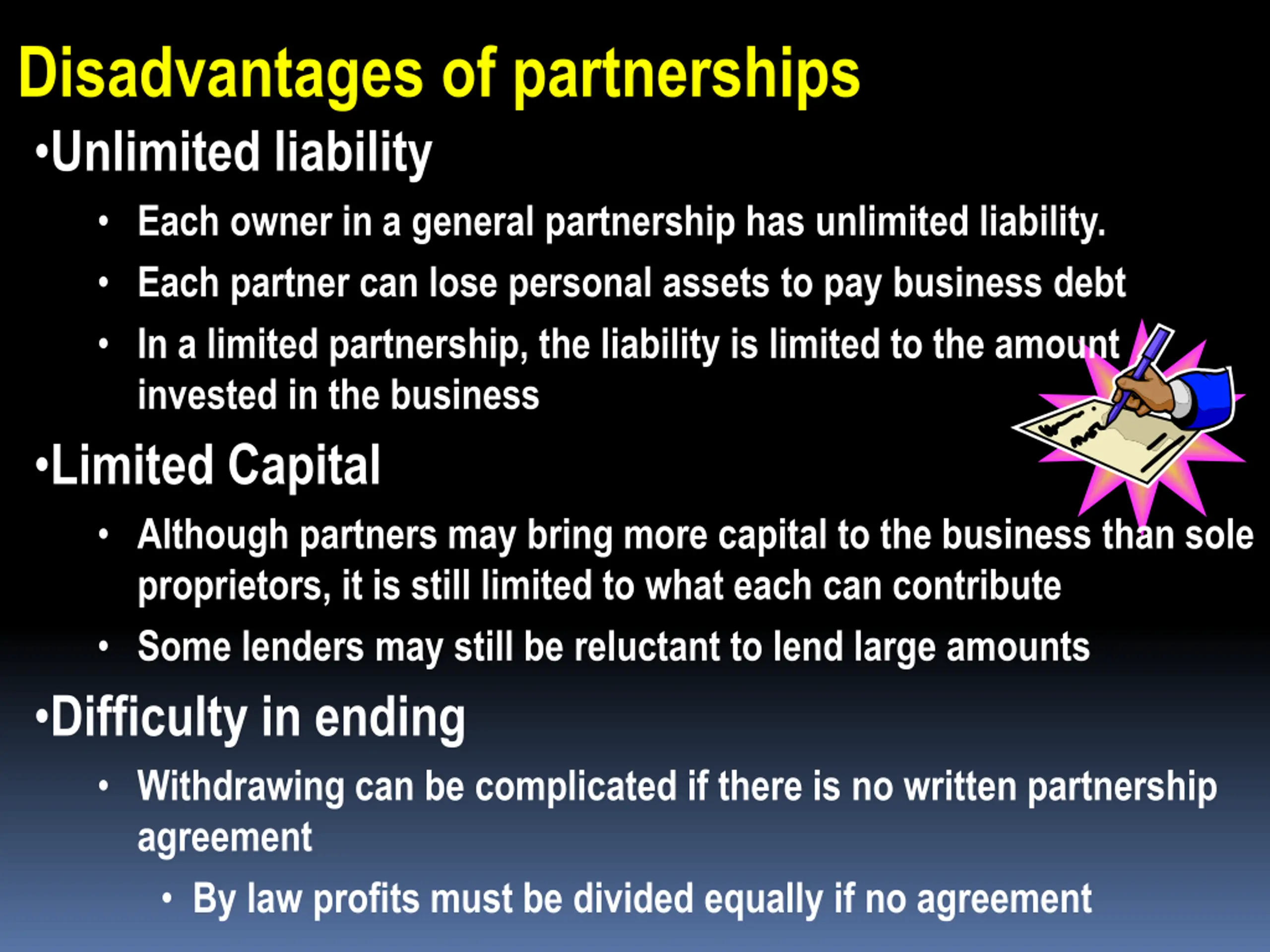 Disadvantages of partnerships

•Unlimited liability

• Each owner in a general partnership has unlimited liability.
• Each partner can lose personal assets to pay business debt
• In a limited partnership, the liability is limited to the amount invested in the business

•Limited Capital

• Although partners may bring more capital to the business than sole proprietors, it is still limited to what each can contribute
• Some lenders may still be reluctant to lend large amounts

•Difficulty in ending

• Withdrawing can be complicated if there is no written partnership agreement
• By law profits must be divided equally if no agreement